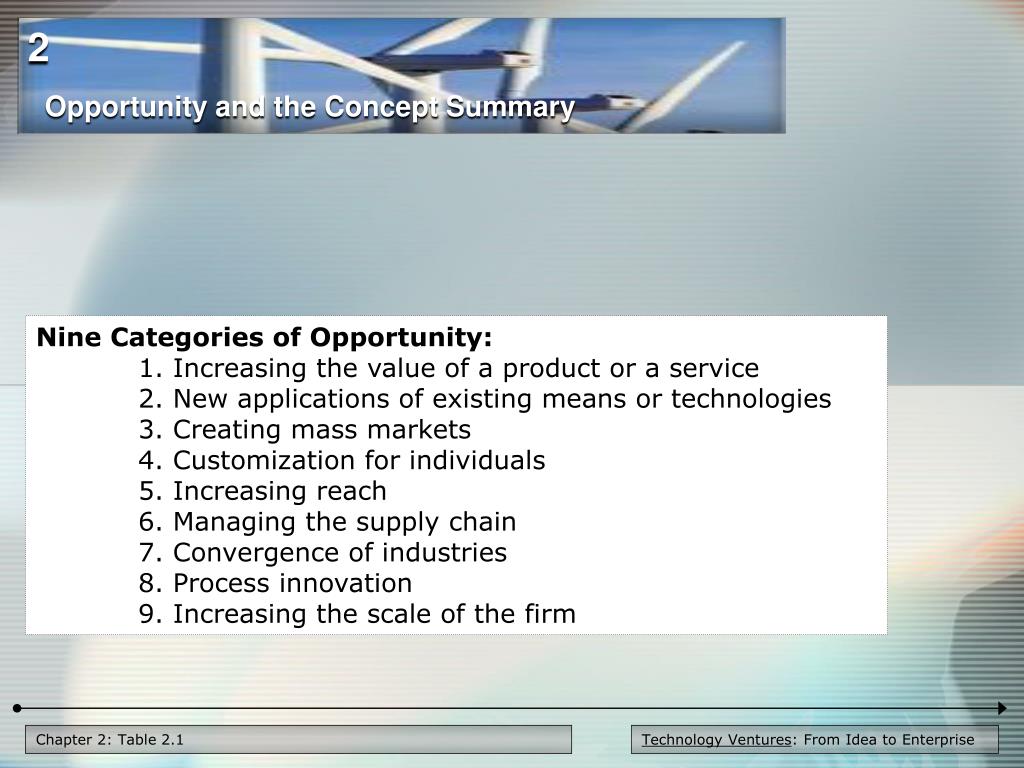 2

Opportunity and the Concept Summary

Nine Categories of Opportunity:
1. Increasing the value of a product or a service
2. New applications of existing means or technologies
3. Creating mass markets
4. Customization for individuals
5. Increasing reach
6. Managing the supply chain
7. Convergence of industries
8. Process innovation
9. Increasing the scale of the firm

Chapter 2: Table 2.1

Technology Ventures: From Idea to Enterprise